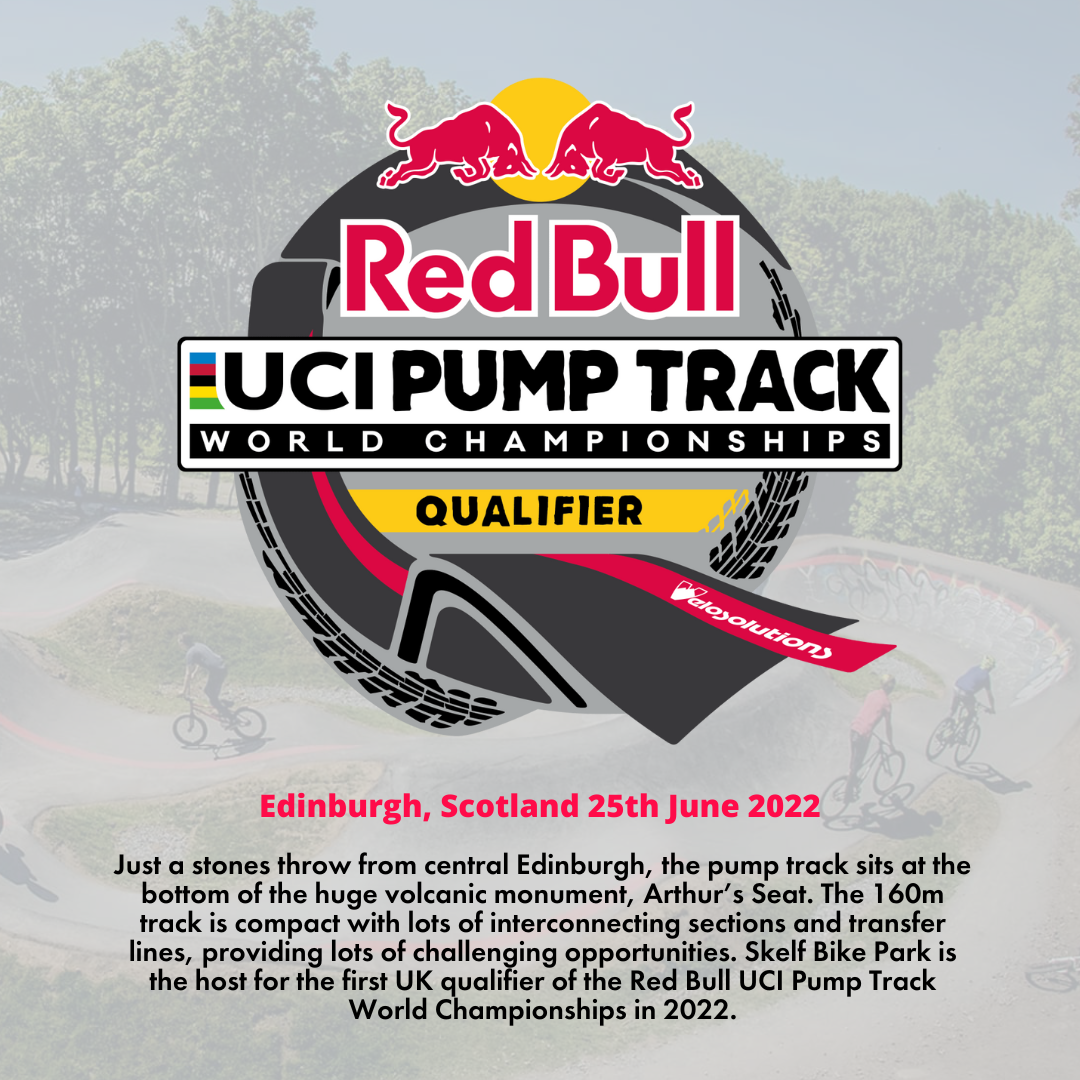 Red Bull
UCI PUMP TRACK
WORLD CHAMPIONSHIPS
QUALIFIER
Velosolutions

Edinburgh, Scotland 25th June 2022

Just a stones throw from central Edinburgh, the pump track sits at the bottom of the huge volcanic monument, Arthur's Seat. The 160m track is compact with lots of interconnecting sections and transfer lines, providing lots of challenging opportunities. Skelf Bike Park is the host for the first UK qualifier of the Red Bull UCI Pump Track World Championships in 2022.